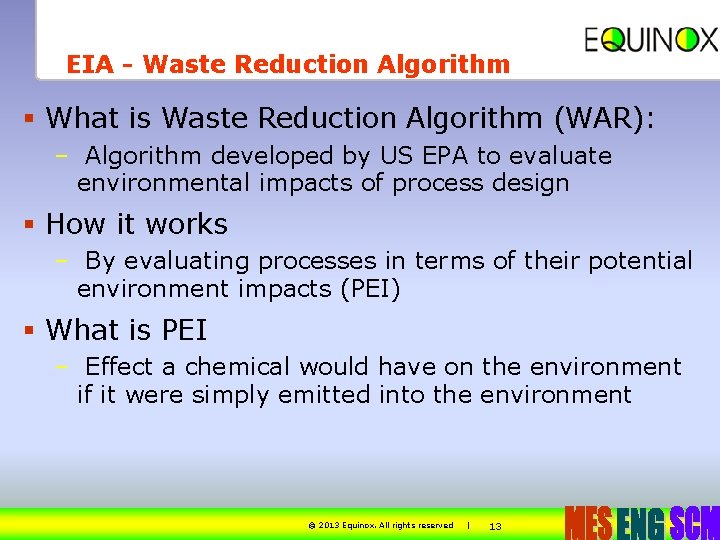 EQUINOX

EIA - Waste Reduction Algorithm

▪ What is Waste Reduction Algorithm (WAR):
– Algorithm developed by US EPA to evaluate environmental impacts of process design

▪ How it works
– By evaluating processes in terms of their potential environment impacts (PEI)

▪ What is PEI
– Effect a chemical would have on the environment if it were simply emitted into the environment

© 2013 Equinox. All rights reserved | 13

MES ENG SCM